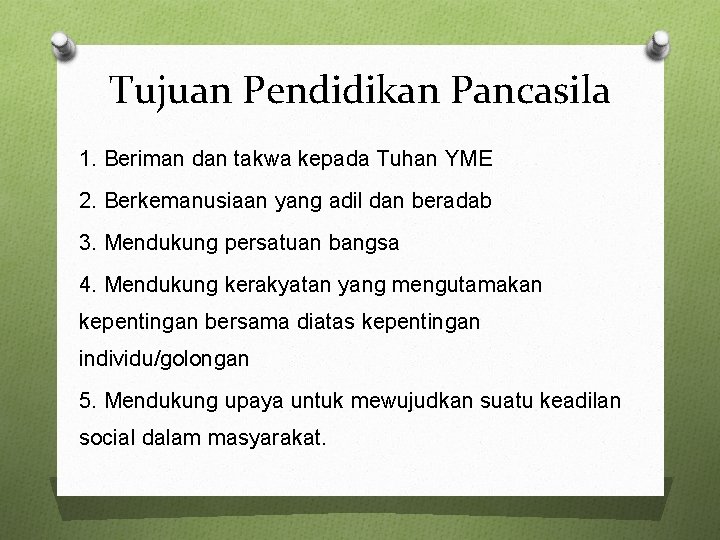 Tujuan Pendidikan Pancasila

1. Beriman dan takwa kepada Tuhan YME

2. Berkemanusiaan yang adil dan beradab

3. Mendukung persatuan bangsa

4. Mendukung kerakyatan yang mengutamakan kepentingan bersama diatas kepentingan individu/golongan

5. Mendukung upaya untuk mewujudkan suatu keadilan social dalam masyarakat.